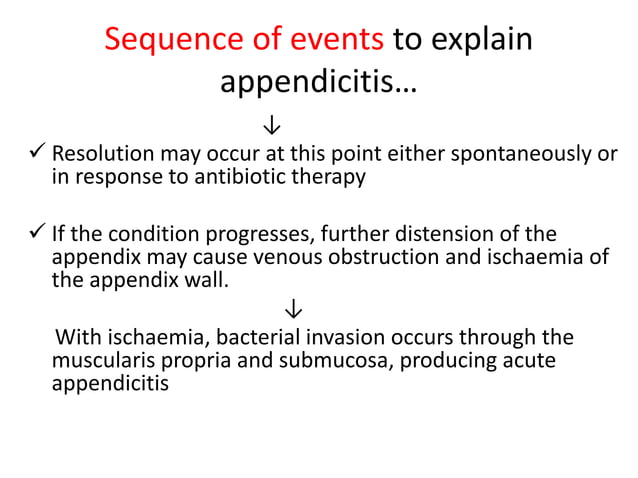 Sequence of events to explain appendicitis…

↓

✓ Resolution may occur at this point either spontaneously or in response to antibiotic therapy

✓ If the condition progresses, further distension of the appendix may cause venous obstruction and ischaemia of the appendix wall.

↓

With ischaemia, bacterial invasion occurs through the muscularis propria and submucosa, producing acute appendicitis